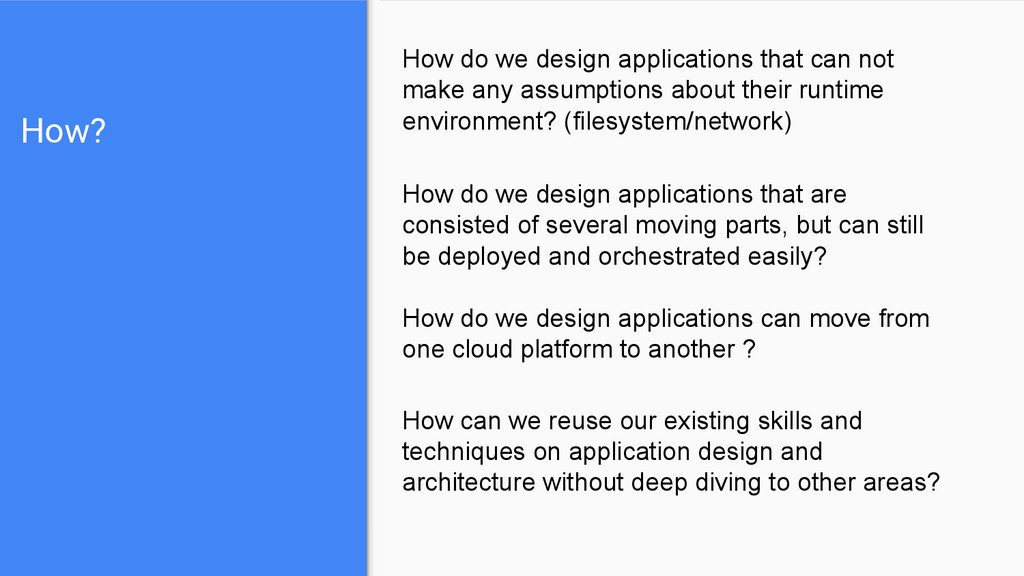 How?

How do we design applications that can not make any assumptions about their runtime environment? (filesystem/network)

How do we design applications that are consisted of several moving parts, but can still be deployed and orchestrated easily?

How do we design applications can move from one cloud platform to another ?

How can we reuse our existing skills and techniques on application design and architecture without deep diving to other areas?